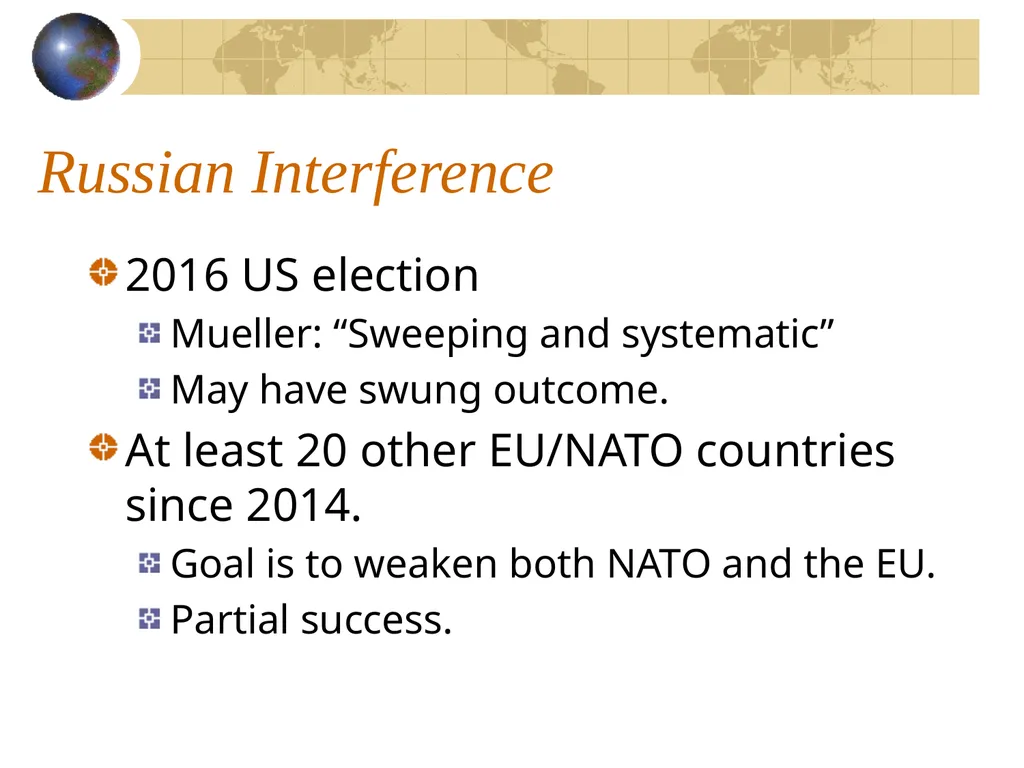 Russian Interference

2016 US election

Mueller: “Sweeping and systematic”

May have swung outcome.

At least 20 other EU/NATO countries since 2014.

Goal is to weaken both NATO and the EU.

Partial success.